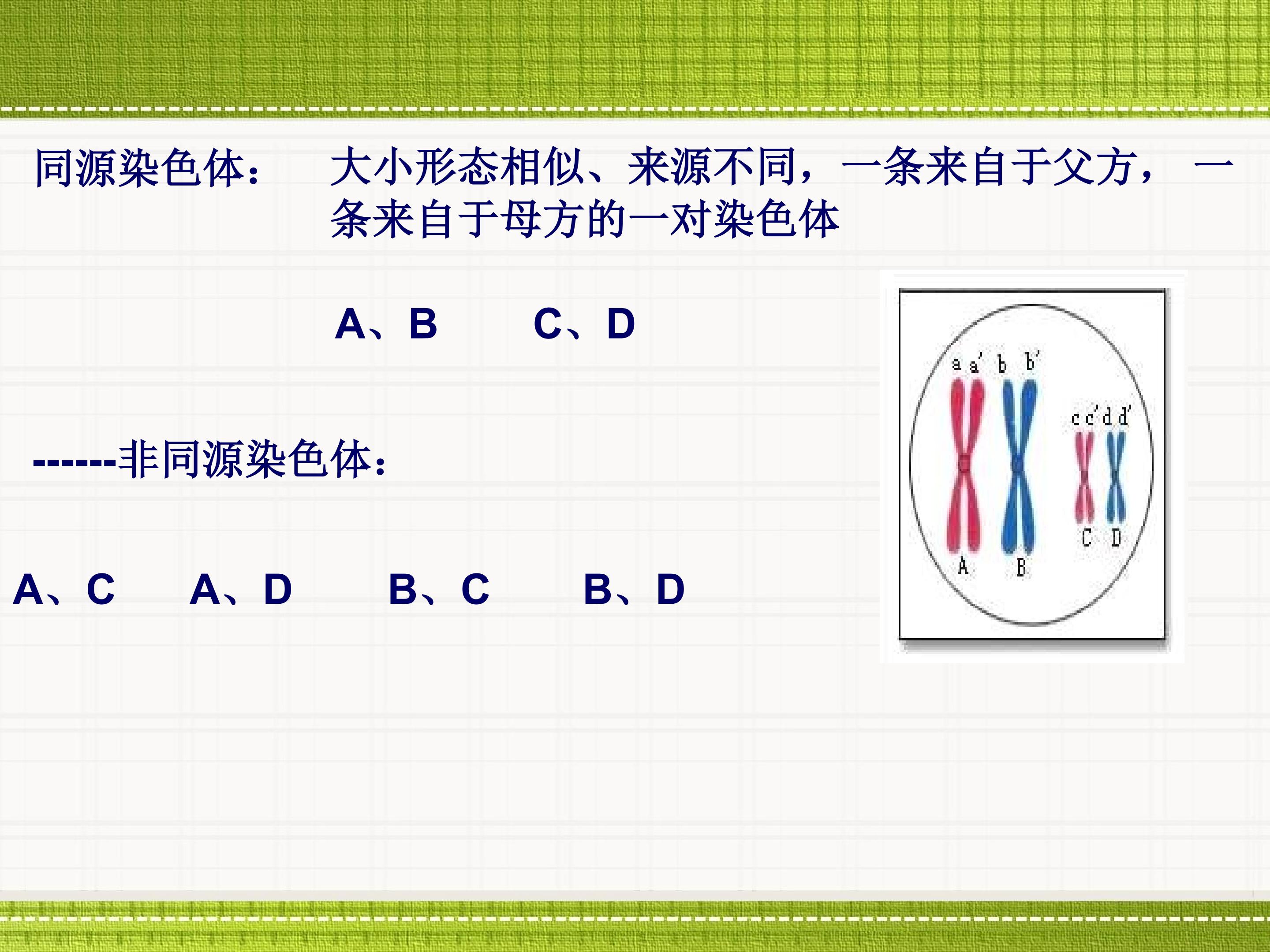 同源染色体： 大小形态相似、来源不同，一条来自于父方， 一条来自于母方的一对染色体

A、B C、D

------非同源染色体：

A、C A、D B、C B、D

a a′ b b′

c c′ d d′

C D

A B